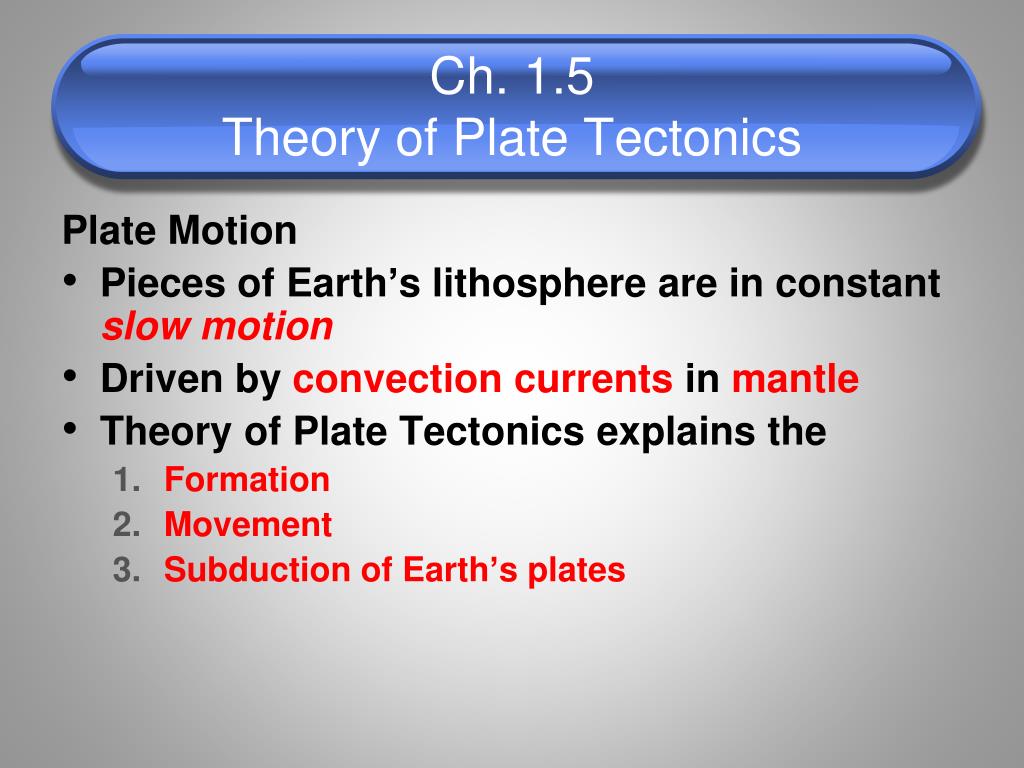 Ch. 1.5
Theory of Plate Tectonics

Plate Motion

• Pieces of Earth’s lithosphere are in constant slow motion
• Driven by convection currents in mantle
• Theory of Plate Tectonics explains the
1. Formation
2. Movement
3. Subduction of Earth’s plates